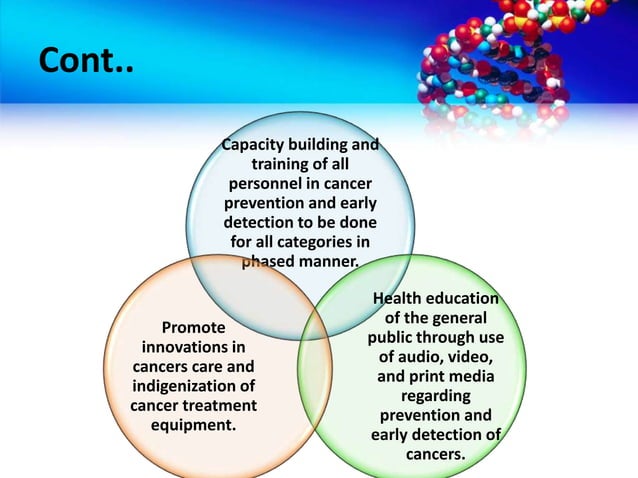 Cont..

Capacity building and training of all personnel in cancer prevention and early detection to be done for all categories in phased manner.

Promote innovations in cancers care and indigenization of cancer treatment equipment.

Health education of the general public through use of audio, video, and print media regarding prevention and early detection of cancers.